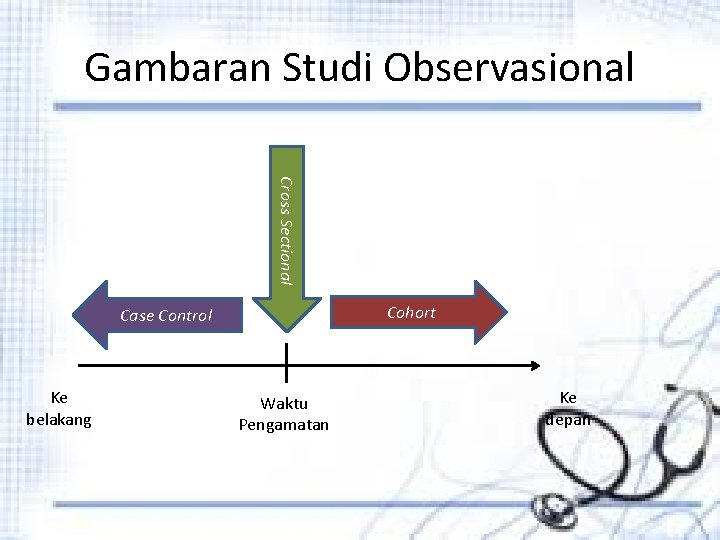 Gambaran Studi Observasional

Cross Sectional

Case Control

Cohort

Ke belakang

Waktu Pengamatan

Ke depan